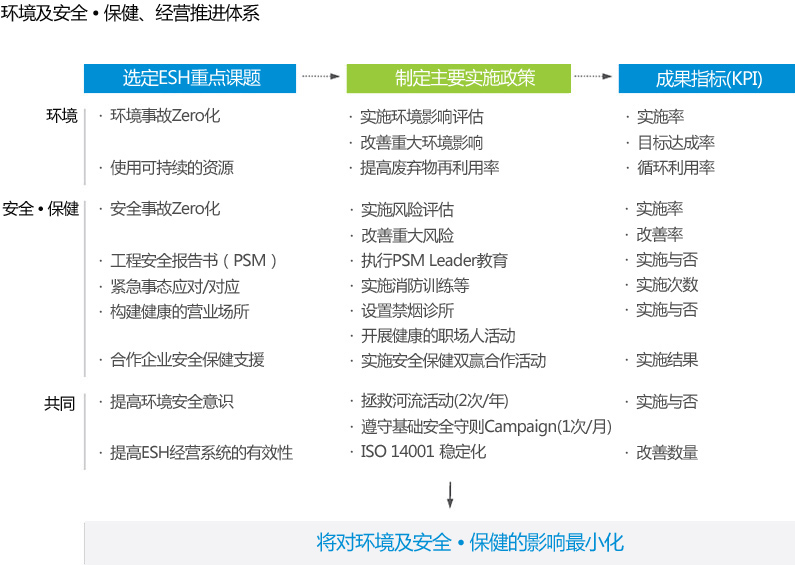 环境及安全 • 保健、经营推进体系

| | 选定ESH重点课题 | 制定主要实施政策 | 成果指标(KPI) |
|---|---|---|---|
| 环境 | · 环境事故Zero化 | · 实施环境影响评估 | · 实施率 |
| | | · 改善重大环境影响 | · 目标达成率 |
| | · 使用可持续的资源 | · 提高废弃物再利用率 | · 循环利用率 |
| 安全 • 保健 | · 安全事故Zero化 | · 实施风险评估 | · 实施率 |
| | | · 改善重大风险 | · 改善率 |
| | · 工程安全报告书（PSM） | · 执行PSM Leader教育 | · 实施与否 |
| | · 紧急事态应对/对应 | · 实施消防训练等 | · 实施次数 |
| | · 构建健康的营业场所 | · 设置禁烟诊所 | · 实施与否 |
| | | · 开展健康的职场人活动 | |
| | · 合作企业安全保健支援 | · 实施安全保健双赢合作活动 | · 实施结果 |
| 共同 | · 提高环境安全意识 | · 拯救河流活动(2次/年) | · 实施与否 |
| | | · 遵守基础安全守则Campaign(1次/月) | |
| | · 提高ESH经营系统的有效性 | · ISO 14001 稳定化 | · 改善数量 |

将对环境及安全 • 保健的影响最小化